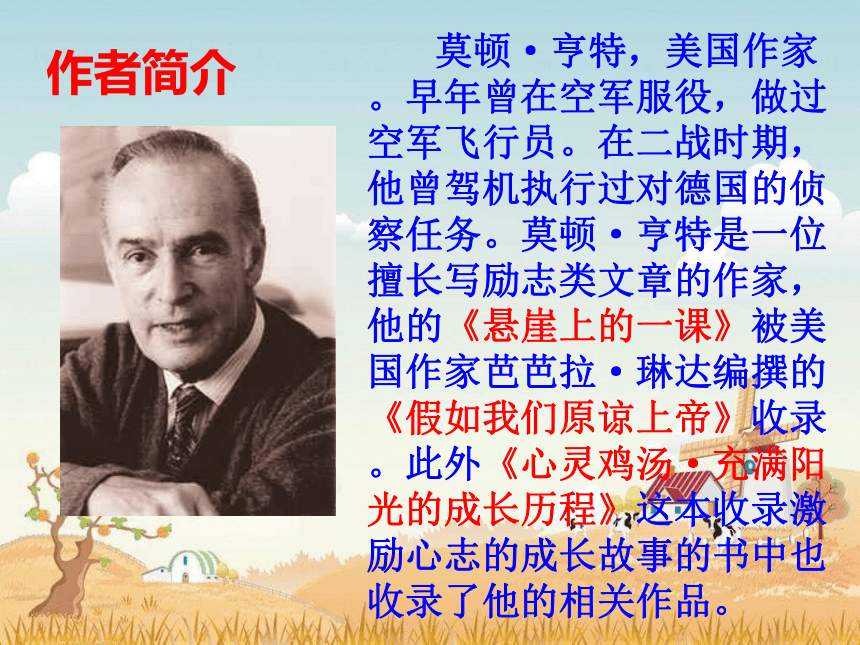 作者简介

莫顿·亨特，美国作家。早年曾在空军服役，做过空军飞行员。在二战时期，他曾驾机执行过对德国的侦察任务。莫顿·亨特是一位擅长写励志类文章的作家，他的《悬崖上的一课》被美国作家芭芭拉·琳达编撰的《假如我们原谅上帝》收录。此外《心灵鸡汤·充满阳光的成长历程》这本收录激励心志的成长故事的书中也收录了他的相关作品。